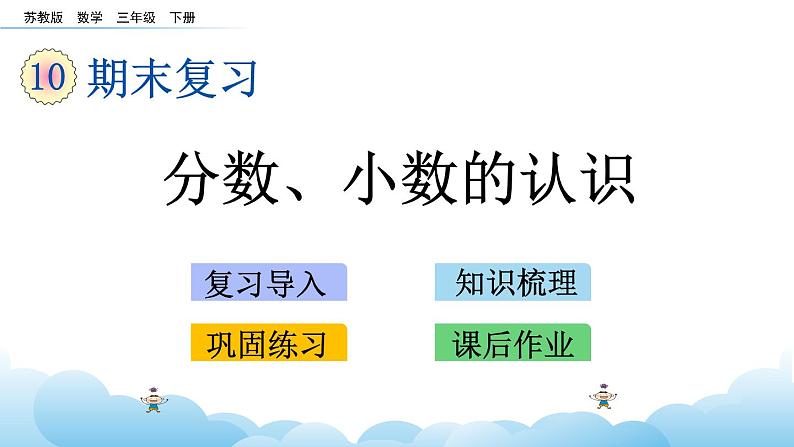 苏教版 数学 三年级 下册

10 期末复习

分数、小数的认识

复习导入

知识梳理

巩固练习

课后作业